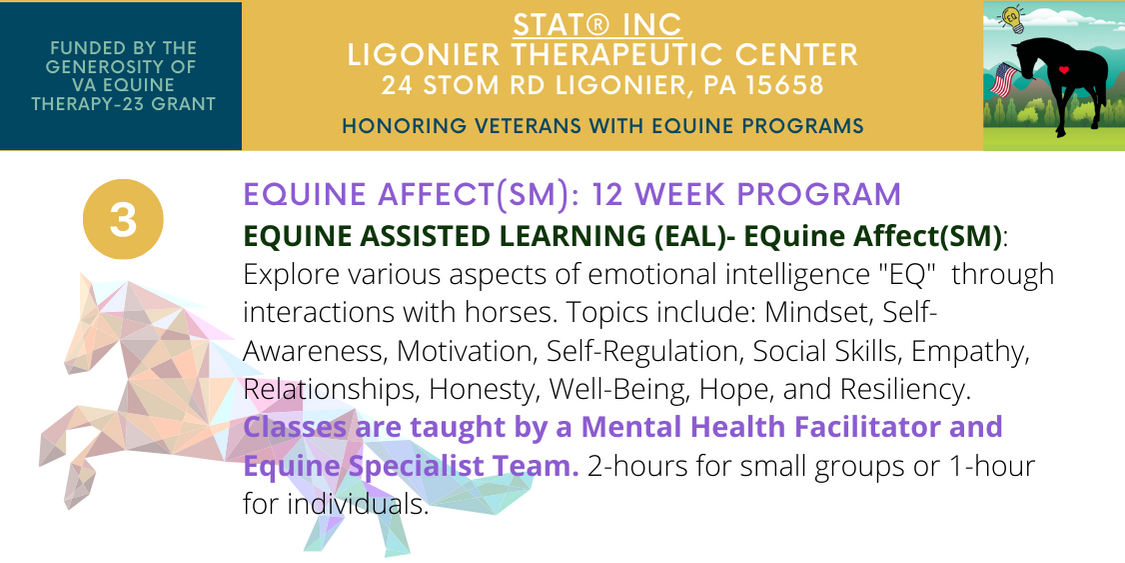 FUNDED BY THE GENEROSITY OF VA EQUINE THERAPY-23 GRANT

STAT® INC
LIGONIER THERAPEUTIC CENTER
24 STOM RD LIGONIER, PA 15658

HONORING VETERANS WITH EQUINE PROGRAMS

EQ

3

EQUINE AFFECT(SM): 12 WEEK PROGRAM

EQUINE ASSISTED LEARNING (EAL)- EQuine Affect(SM): Explore various aspects of emotional intelligence "EQ" through interactions with horses. Topics include: Mindset, Self-Awareness, Motivation, Self-Regulation, Social Skills, Empathy, Relationships, Honesty, Well-Being, Hope, and Resiliency. Classes are taught by a Mental Health Facilitator and Equine Specialist Team. 2-hours for small groups or 1-hour for individuals.